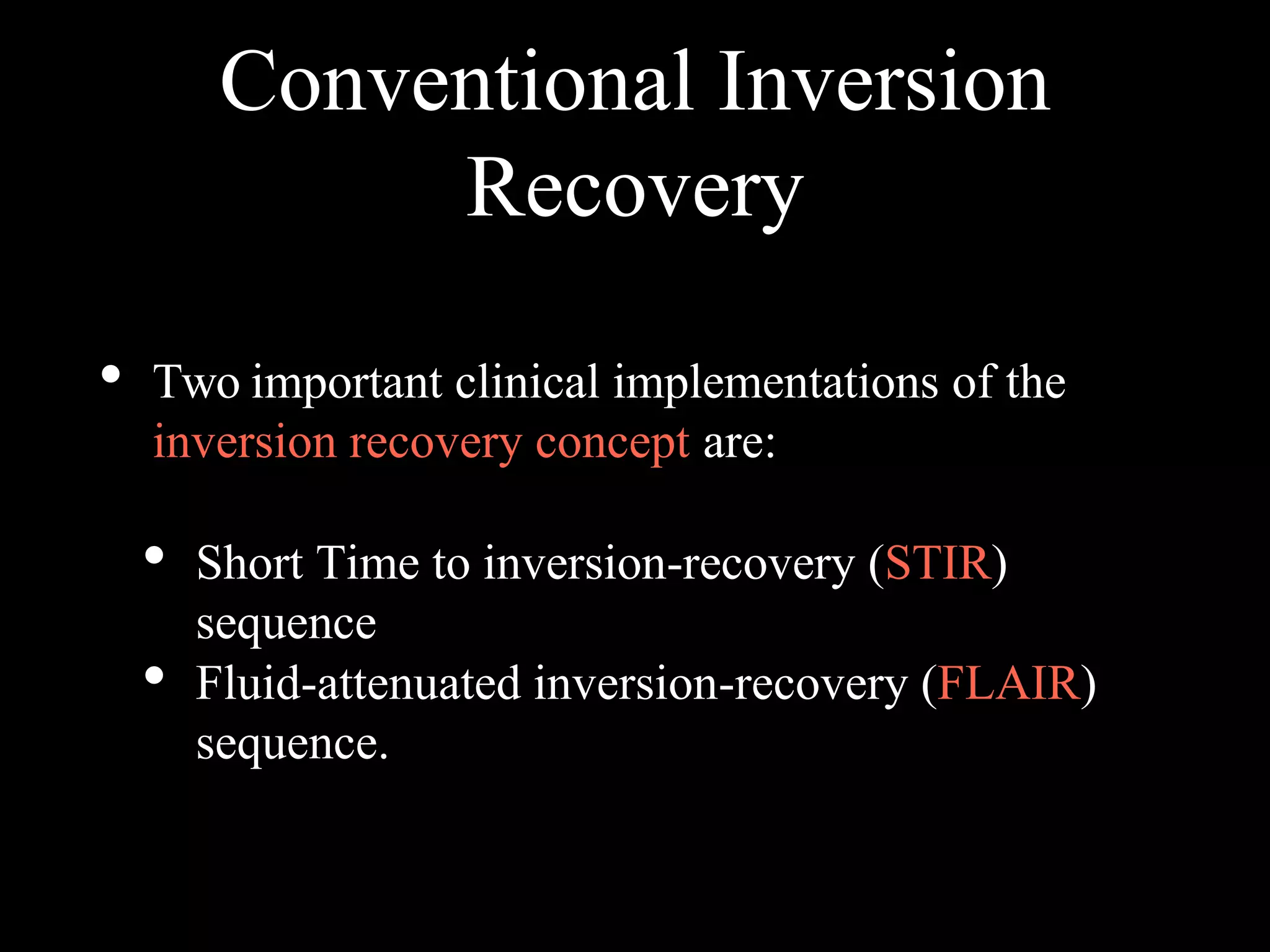 Conventional Inversion Recovery

• Two important clinical implementations of the inversion recovery concept are:

• Short Time to inversion-recovery (STIR) sequence
• Fluid-attenuated inversion-recovery (FLAIR) sequence.